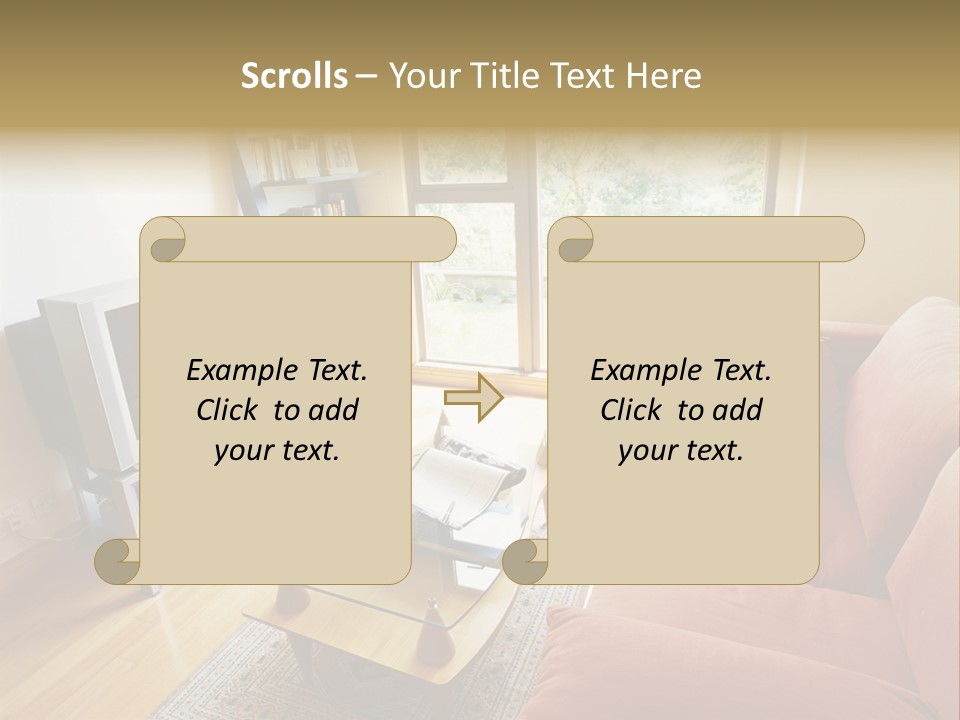 Scrolls – Your Title Text Here

Example Text. Click to add your text.

Example Text. Click to add your text.